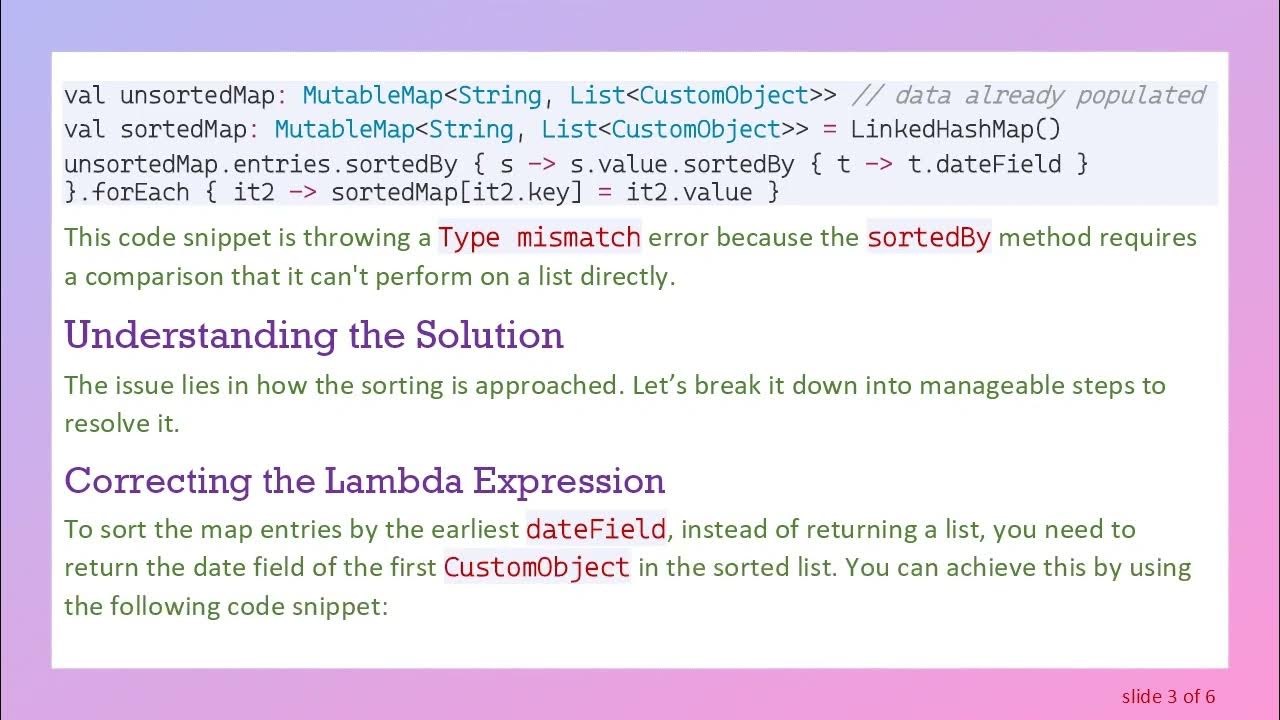 val unsortedMap: MutableMap<String, List<CustomObject>> // data already populated
val sortedMap: MutableMap<String, List<CustomObject>> = LinkedHashMap()
unsortedMap.entries.sortedBy { s -> s.value.sortedBy { t -> t.dateField }
}.forEach { it2 -> sortedMap[it2.key] = it2.value }

This code snippet is throwing a Type mismatch error because the sortedBy method requires a comparison that it can't perform on a list directly.

Understanding the Solution

The issue lies in how the sorting is approached. Let's break it down into manageable steps to resolve it.

Correcting the Lambda Expression

To sort the map entries by the earliest dateField, instead of returning a list, you need to return the date field of the first CustomObject in the sorted list. You can achieve this by using the following code snippet:

slide 3 of 6